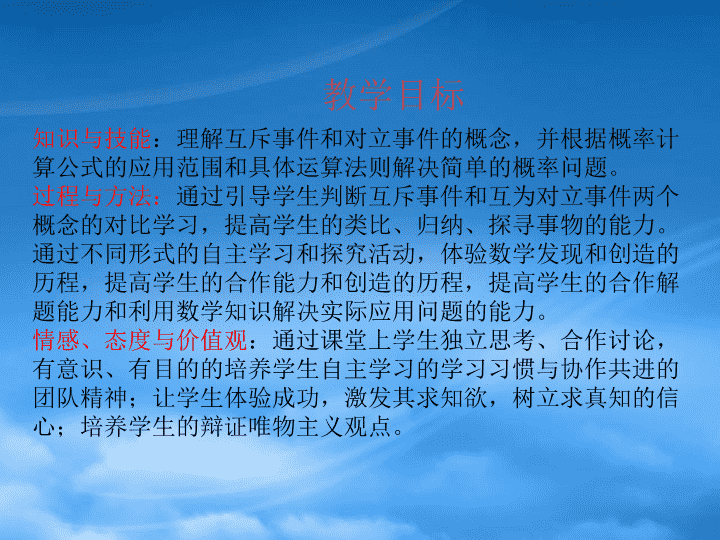 教学目标

知识与技能：理解互斥事件和对立事件的概念，并根据概率计算公式的应用范围和具体运算法则解决简单的概率问题。

过程与方法：通过引导学生判断互斥事件和互为对立事件两个概念的对比学习，提高学生的类比、归纳、探寻事物的能力。通过不同形式的自主学习和探究活动，体验数学发现和创造的历程，提高学生的合作能力和创造的历程，提高学生的合作解题能力和利用数学知识解决实际应用问题的能力。

情感、态度与价值观：通过课堂上学生独立思考、合作讨论，有意识、有目的的培养学生自主学习的学习习惯与协作共进的团队精神；让学生体验成功，激发其求知欲，树立求真知的信心；培养学生的辩证唯物主义观点。